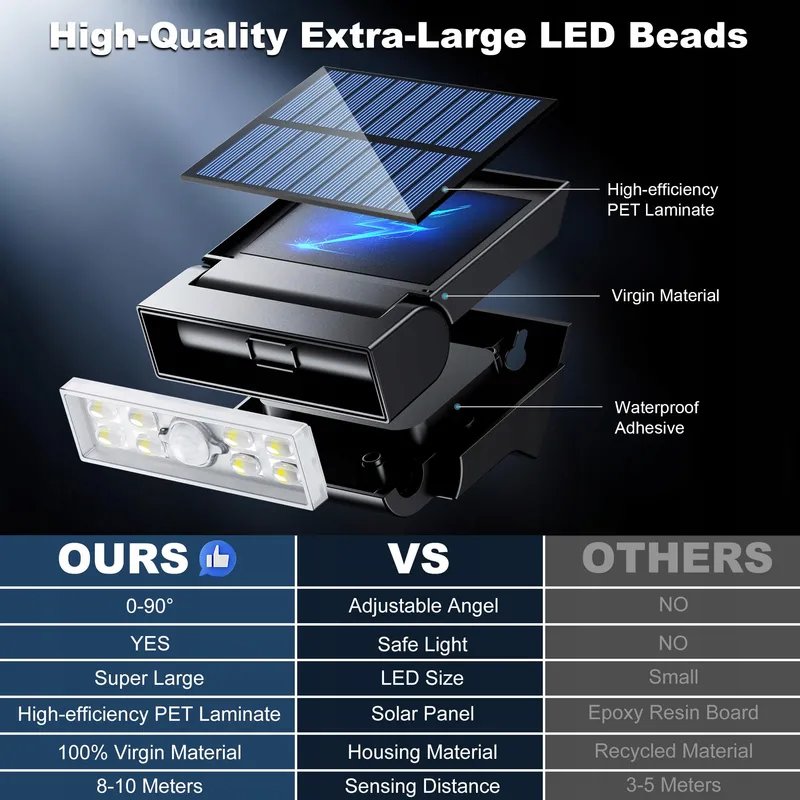 High-Quality Extra-Large LED Beads

High-efficiency PET Laminate

Virgin Material

Waterproof Adhesive

| OURS | VS | OTHERS |
|---|---|---|
| 0-90° | Adjustable Angel | NO |
| YES | Safe Light | NO |
| Super Large | LED Size | Small |
| High-efficiency PET Laminate | Solar Panel | Epoxy Resin Board |
| 100% Virgin Material | Housing Material | Recycled Material |
| 8-10 Meters | Sensing Distance | 3-5 Meters |